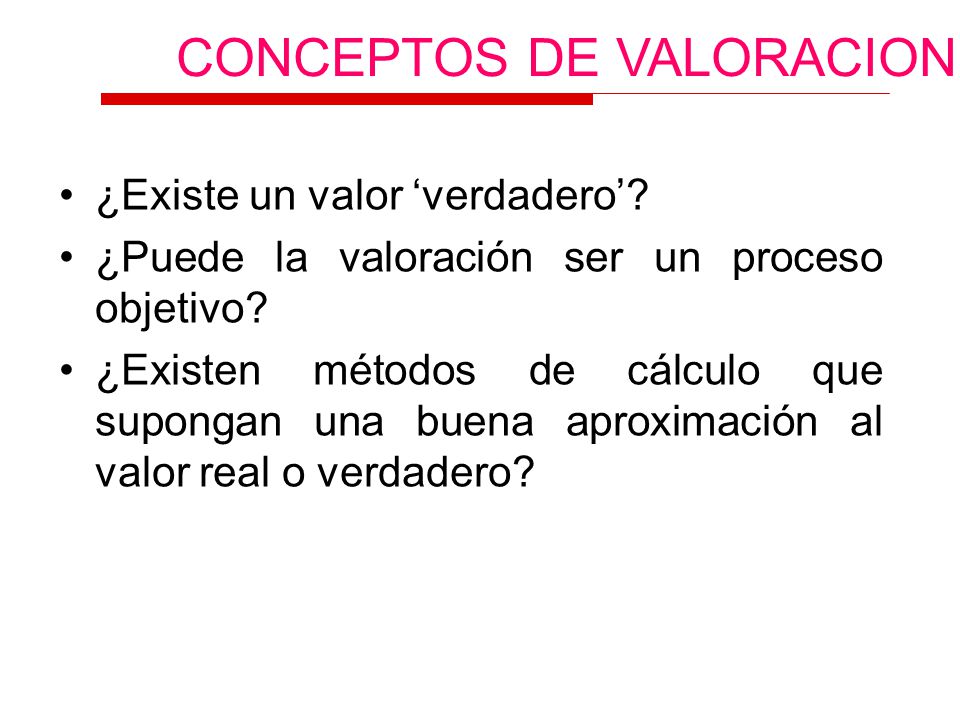 CONCEPTOS DE VALORACION

• ¿Existe un valor ‘verdadero’?
• ¿Puede la valoración ser un proceso objetivo?
• ¿Existen métodos de cálculo que supongan una buena aproximación al valor real o verdadero?